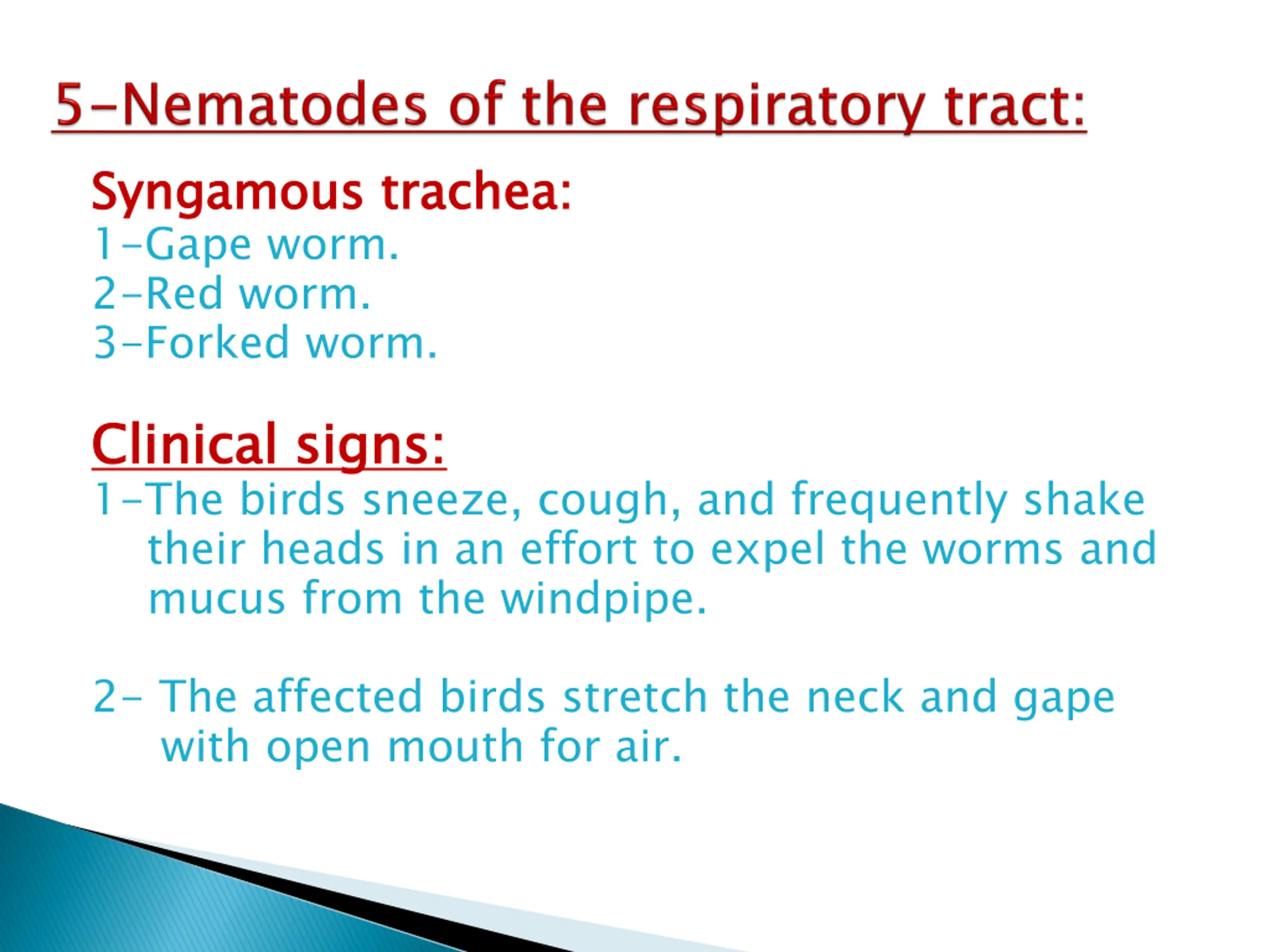 5-Nematodes of the respiratory tract:

Syngamous trachea:
1-Gape worm.
2-Red worm.
3-Forked worm.

Clinical signs:
1-The birds sneeze, cough, and frequently shake their heads in an effort to expel the worms and mucus from the windpipe.

2- The affected birds stretch the neck and gape with open mouth for air.